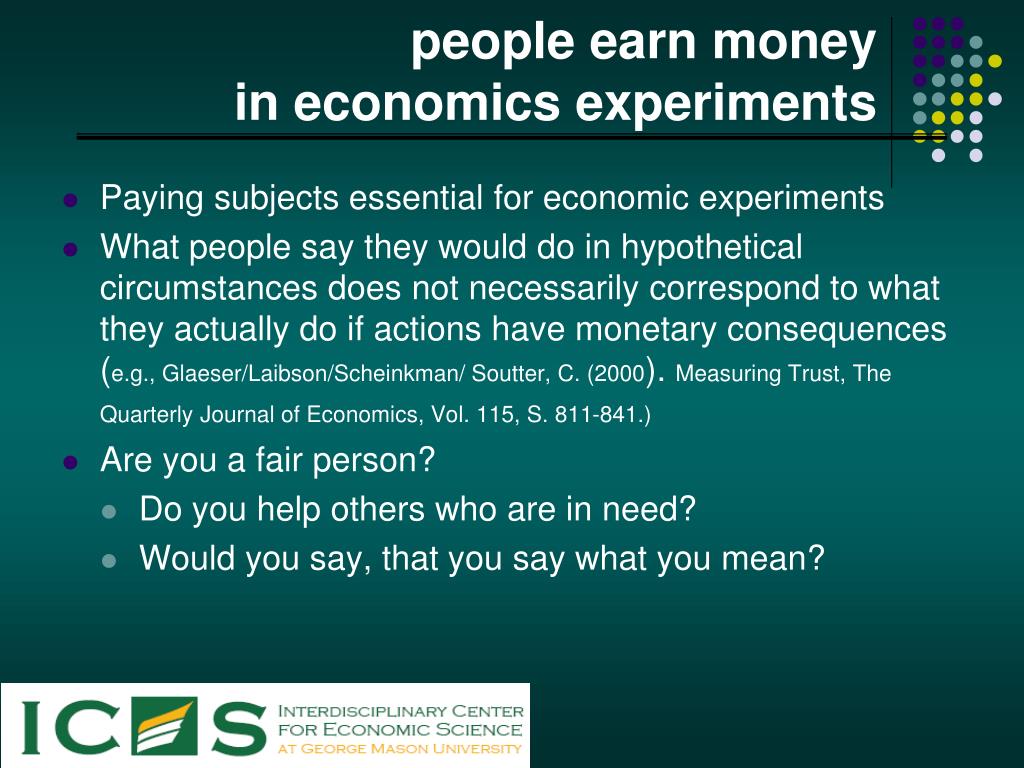 people earn money
in economics experiments

- Paying subjects essential for economic experiments
- What people say they would do in hypothetical circumstances does not necessarily correspond to what they actually do if actions have monetary consequences (e.g., Glaeser/Laibson/Scheinkman/ Soutter, C. (2000). Measuring Trust, The Quarterly Journal of Economics, Vol. 115, S. 811-841.)
- Are you a fair person?
  - Do you help others who are in need?
  - Would you say, that you say what you mean?

ICES INTERDISCIPLINARY CENTER FOR ECONOMIC SCIENCE AT GEORGE MASON UNIVERSITY